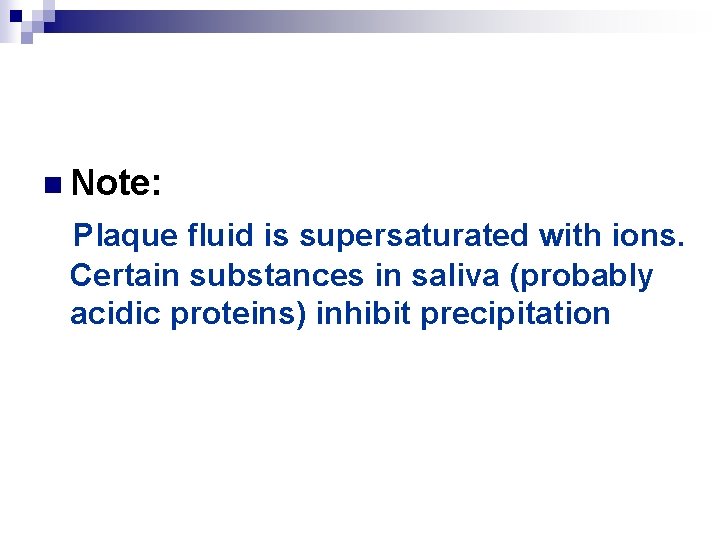 Note:

Plaque fluid is supersaturated with ions. Certain substances in saliva (probably acidic proteins) inhibit precipitation